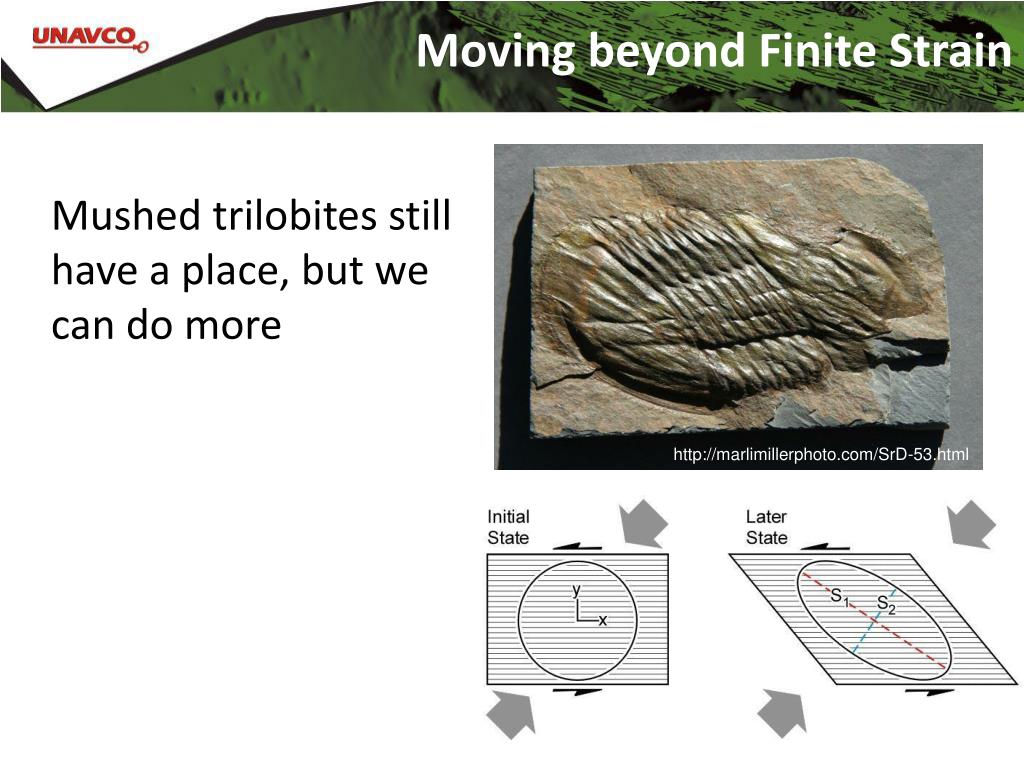 UNAVCO

Moving beyond Finite Strain

Mushed trilobites still have a place, but we can do more

http://marlimillerphoto.com/SrD-53.html

Initial State

y

x

Later State

$S_1$

$S_2$